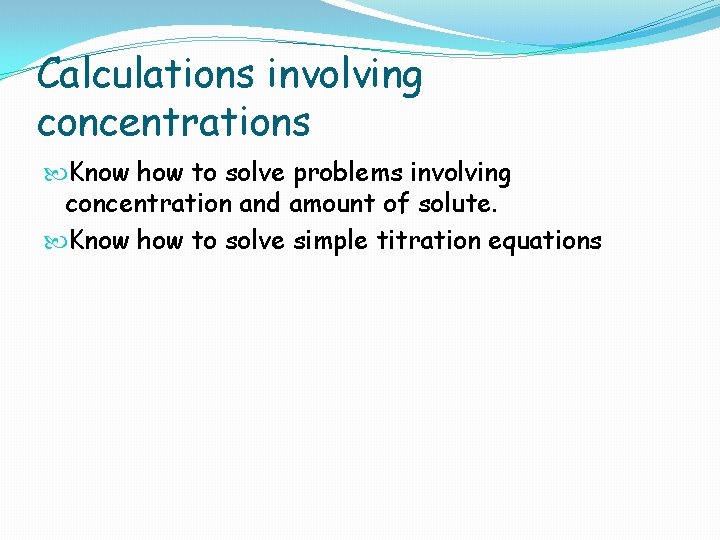 Calculations involving concentrations

Know how to solve problems involving concentration and amount of solute.

Know how to solve simple titration equations